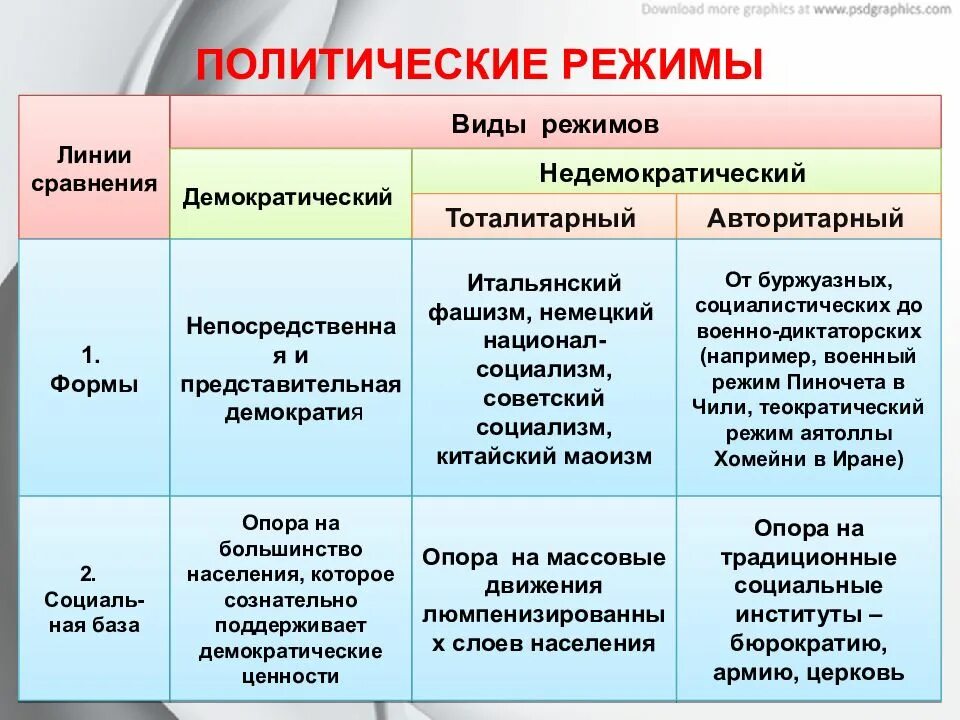 Download more graphics at www.psdgraphics.com

ПОЛИТИЧЕСКИЕ РЕЖИМЫ

| Линии сравнения | Виды режимов | | |
|---|---|---|---|
| | Демократический | Недемократический | |
| | | Тоталитарный | Авторитарный |
| 1. Формы | Непосредственная и представительная демократия | Итальянский фашизм, немецкий национал-социализм, советский социализм, китайский маоизм | От буржуазных, социалистических до военно-диктаторских (например, военный режим Пиночета в Чили, теократический режим аятоллы Хомейни в Иране) |
| 2. Социальная база | Опора на большинство населения, которое сознательно поддерживает демократические ценности | Опора на массовые движения люмпенизированных слоев населения | Опора на традиционные социальные институты – бюрократию, армию, церковь |